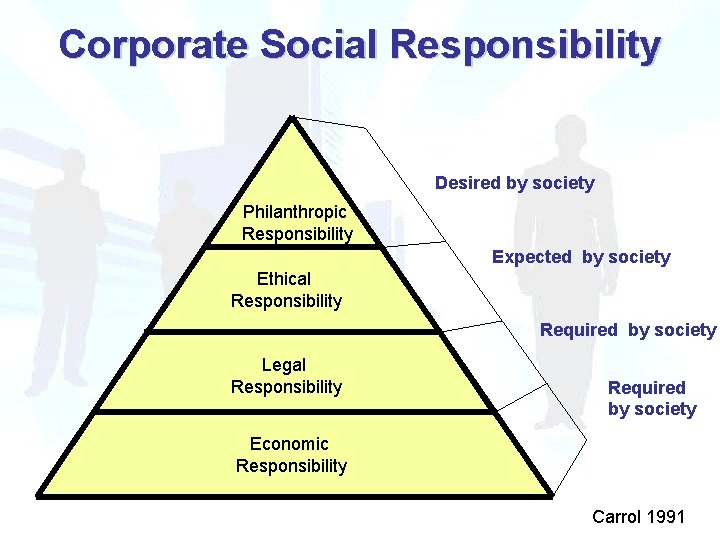 Corporate Social Responsibility

Philanthropic Responsibility

Ethical Responsibility

Legal Responsibility

Economic Responsibility

Desired by society

Expected by society

Required by society

Required by society

Carrol 1991